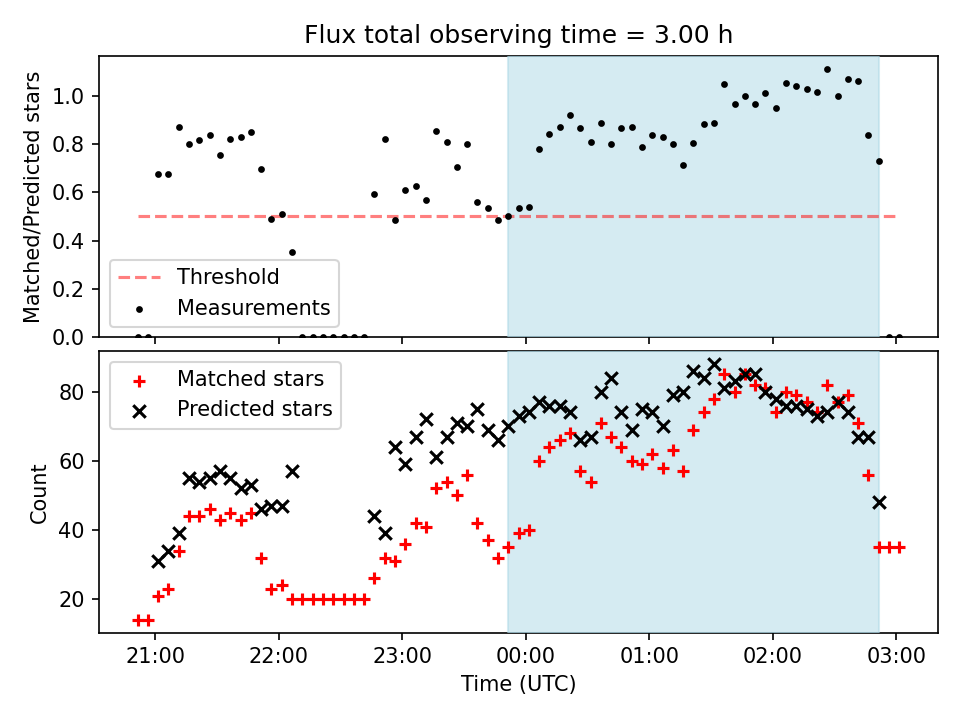 Flux total observing time = 3.00 h

Matched/Predicted stars

1.0
0.8
0.6
0.4
0.2
0.0

Threshold
Measurements

Count

80
60
40
20

Matched stars
Predicted stars

21:00
22:00
23:00
00:00
01:00
02:00
03:00

Time (UTC)